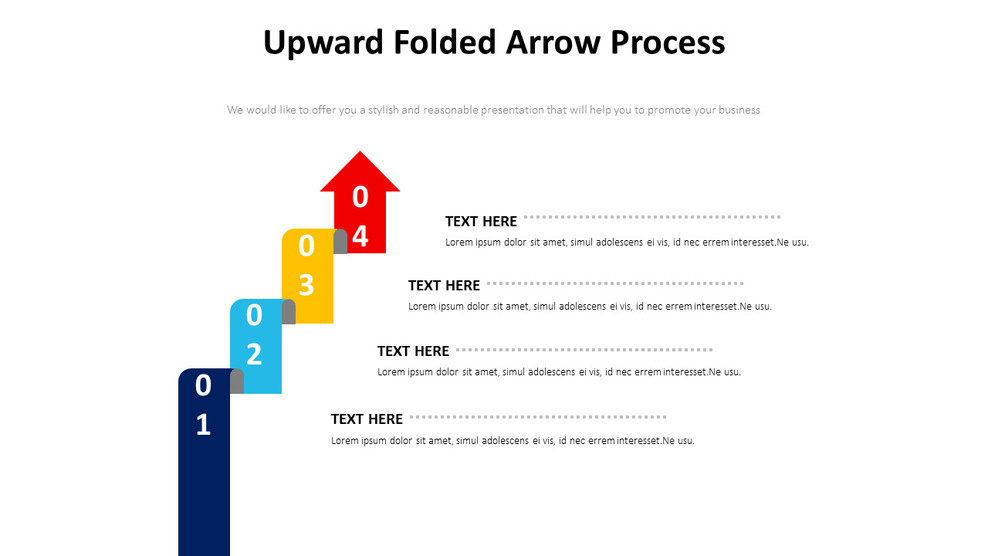 Upward Folded Arrow Process

We would like to offer you a stylish and reasonable presentation that will help you to promote your business

04

TEXT HERE

Lorem ipsum dolor sit amet, simul adolescens ei vis, id nec errem interesset.Ne usu.

03

TEXT HERE

Lorem ipsum dolor sit amet, simul adolescens ei vis, id nec errem interesset.Ne usu.

02

TEXT HERE

Lorem ipsum dolor sit amet, simul adolescens ei vis, id nec errem interesset.Ne usu.

01

TEXT HERE

Lorem ipsum dolor sit amet, simul adolescens ei vis, id nec errem interesset.Ne usu.